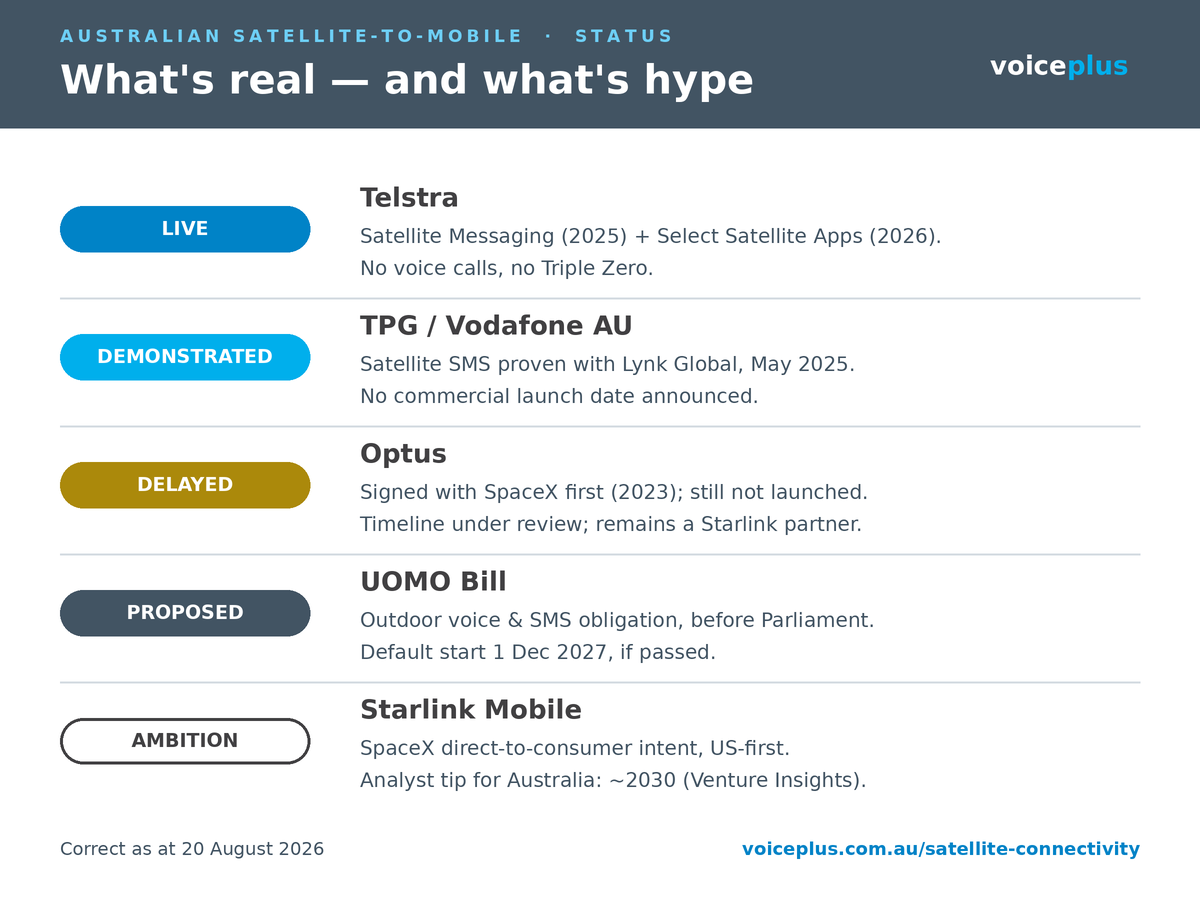 AUSTRALIAN SATELLITE-TO-MOBILE · STATUS

What's real — and what's hype

voiceplus

LIVE

Telstra

Satellite Messaging (2025) + Select Satellite Apps (2026).
No voice calls, no Triple Zero.

DEMONSTRATED

TPG / Vodafone AU

Satellite SMS proven with Lynk Global, May 2025.
No commercial launch date announced.

DELAYED

Optus

Signed with SpaceX first (2023); still not launched.
Timeline under review; remains a Starlink partner.

PROPOSED

UOMO Bill

Outdoor voice & SMS obligation, before Parliament.
Default start 1 Dec 2027, if passed.

AMBITION

Starlink Mobile

SpaceX direct-to-consumer intent, US-first.
Analyst tip for Australia: ~2030 (Venture Insights).

Correct as at 20 August 2026

voiceplus.com.au/satellite-connectivity